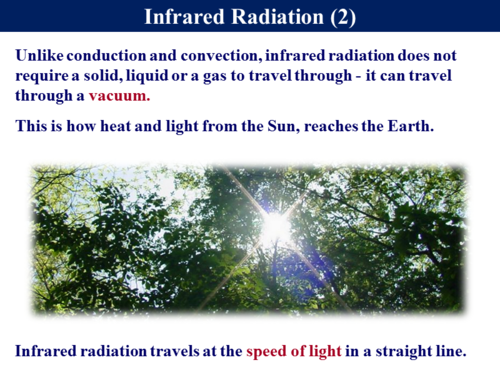 Infrared Radiation (2)

Unlike conduction and convection, infrared radiation does not require a solid, liquid or a gas to travel through - it can travel through a vacuum.

This is how heat and light from the Sun, reaches the Earth.

Infrared radiation travels at the speed of light in a straight line.